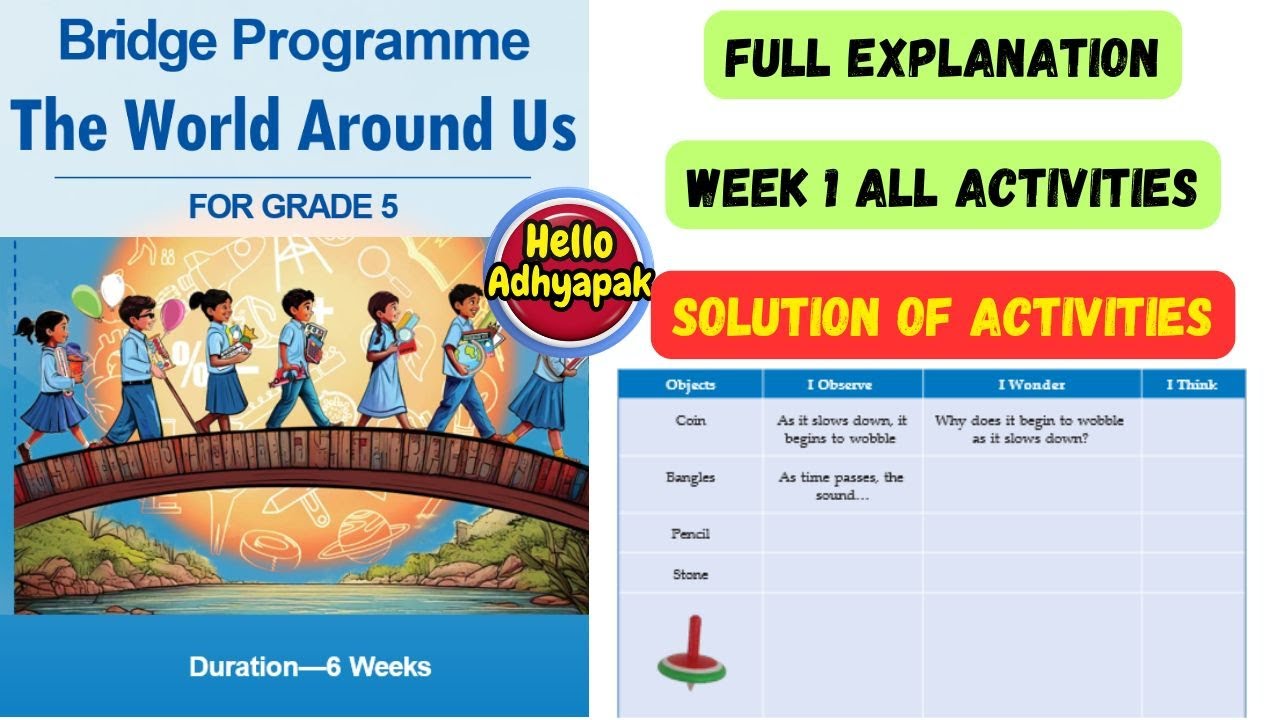 Bridge Programme
The World Around Us
FOR GRADE 5

Duration—6 Weeks

Hello Adhyapak

FULL EXPLANATION

WEEK 1 ALL ACTIVITIES

SOLUTION OF ACTIVITIES

| Objects | I Observe | I Wonder | I Think |
|---|---|---|---|
| Coin | As it slows down, it begins to wobble | Why does it begin to wobble as it slows down? | |
| Bangles | As time passes, the sound... | | |
| Pencil | | | |
| Stone | | | |
| | | | |